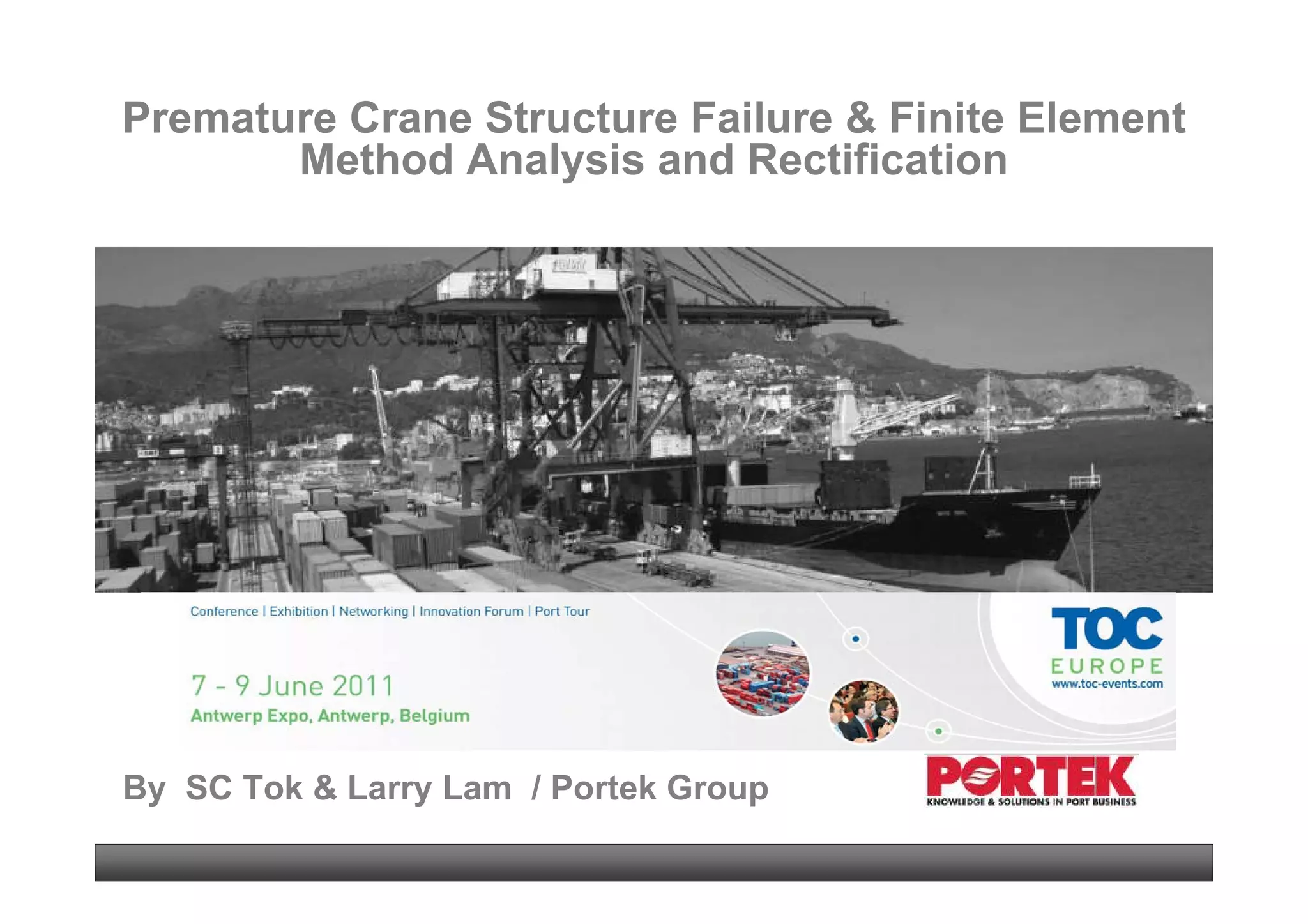 Premature Crane Structure Failure & Finite Element Method Analysis and Rectification

Conference | Exhibition | Networking | Innovation Forum | Port Tour

7 - 9 June 2011
Antwerp Expo, Antwerp, Belgium

TOC
EUROPE
www.toc-events.com

By SC Tok & Larry Lam / Portek Group

PORTEK
KNOWLEDGE & SOLUTIONS IN PORT BUSINESS